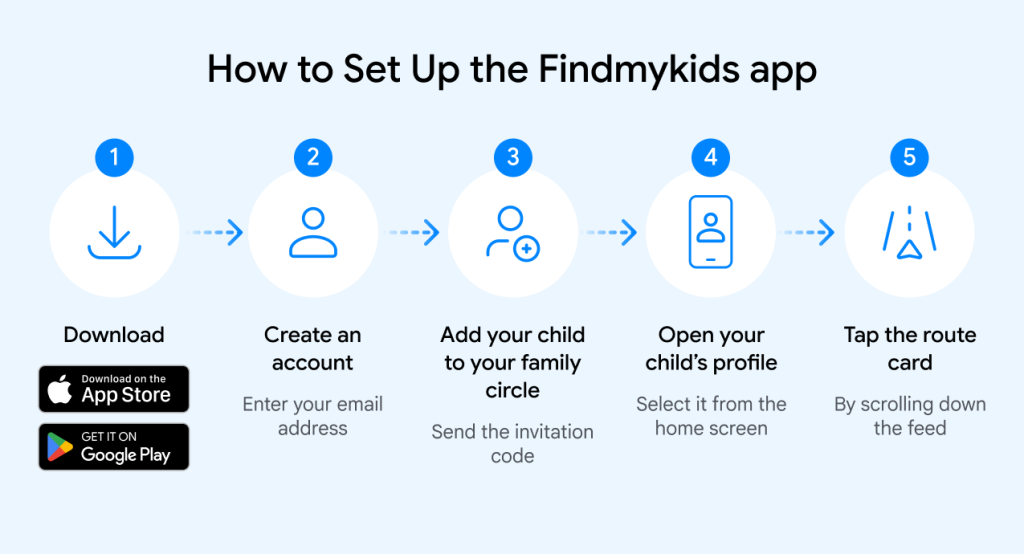 How to Set Up the Findmykids app

1

Download

Download on the App Store

GET IT ON Google Play

2

Create an account

Enter your email address

3

Add your child to your family circle

Send the invitation code

4

Open your child's profile

Select it from the home screen

5

Tap the route card

By scrolling down the feed